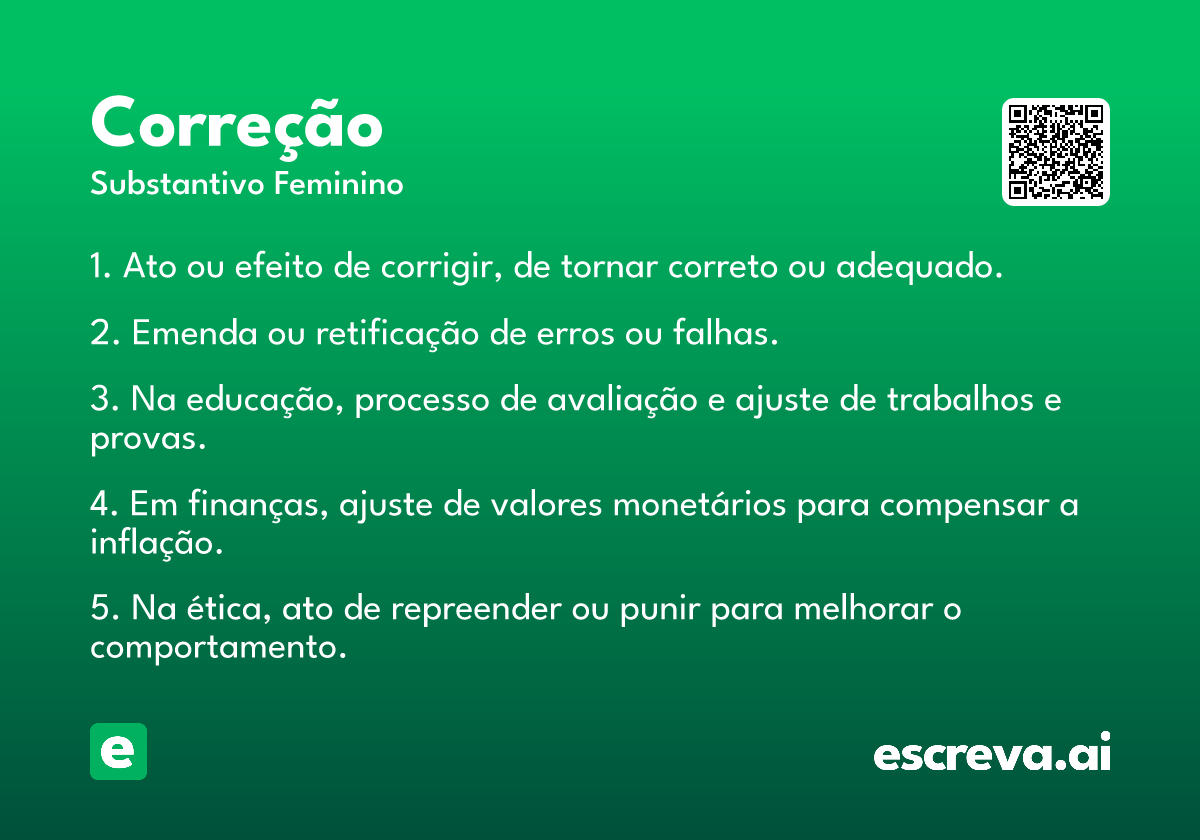 Correção
Substantivo Feminino

1. Ato ou efeito de corrigir, de tornar correto ou adequado.

2. Emenda ou retificação de erros ou falhas.

3. Na educação, processo de avaliação e ajuste de trabalhos e provas.

4. Em finanças, ajuste de valores monetários para compensar a inflação.

5. Na ética, ato de repreender ou punir para melhorar o comportamento.

e

escreva.ai